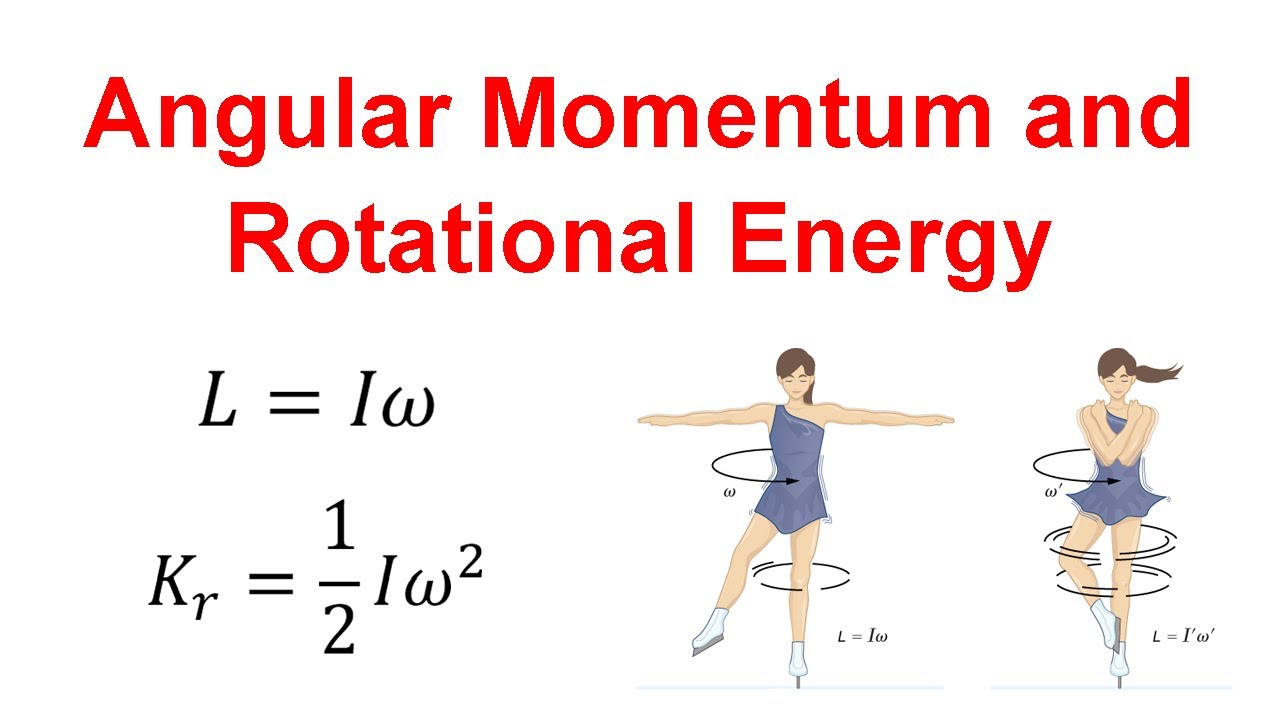 Angular Momentum and Rotational Energy

$L = I\omega$

$K_r = \frac{1}{2}I\omega^2$

$\omega$

$L = I\omega$

$\omega'$

$L = I'\omega'$